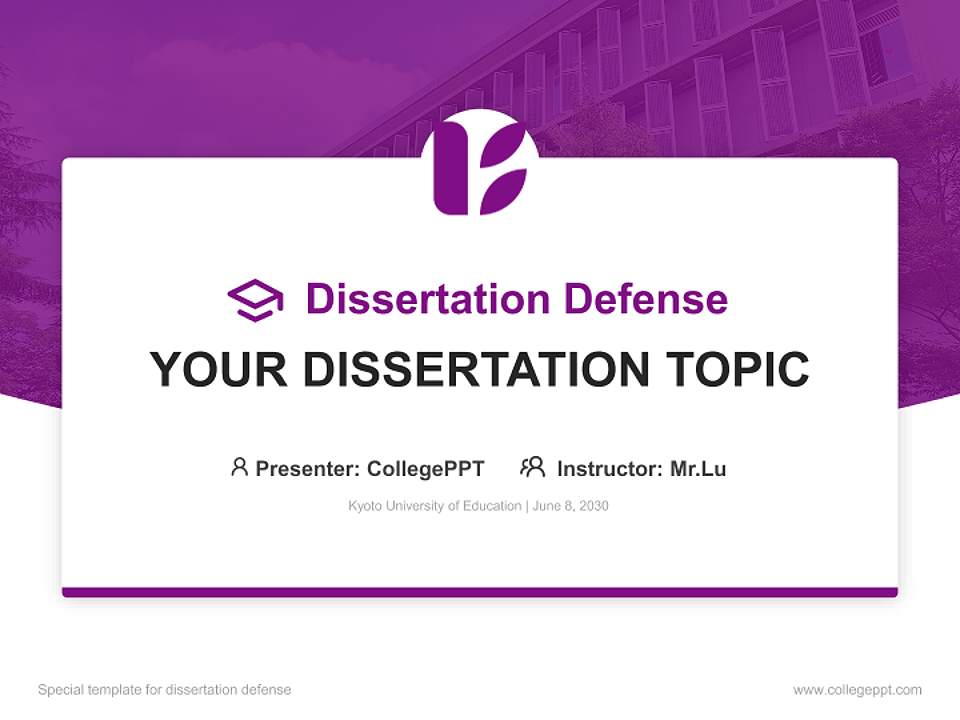 Dissertation Defense

YOUR DISSERTATION TOPIC

Presenter: CollegePPT    Instructor: Mr.Lu

Kyoto University of Education | June 8, 2030

Special template for dissertation defense

www.collegeppt.com